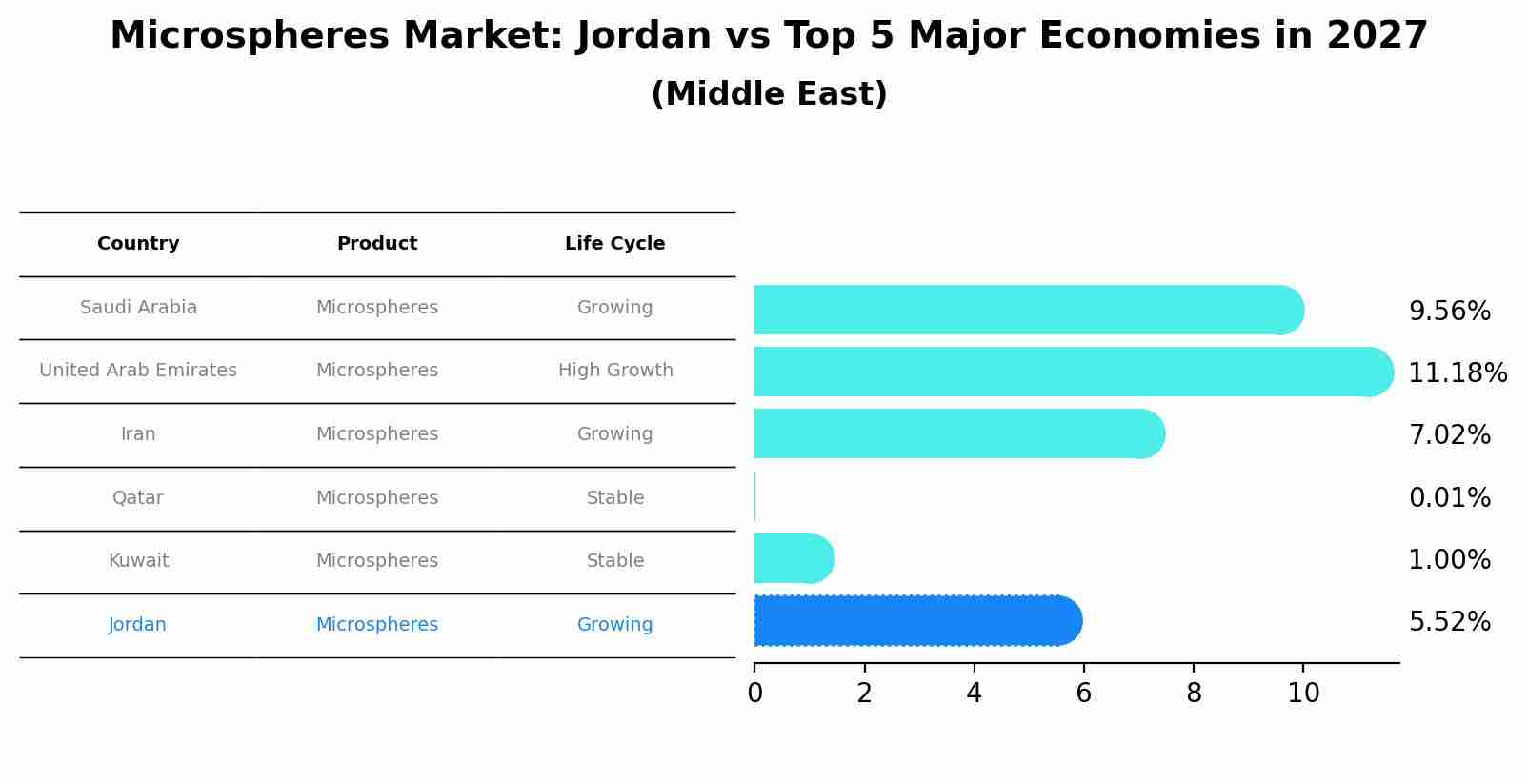 Microspheres Market: Jordan vs Top 5 Major Economies in 2027
(Middle East)

| Country | Product | Life Cycle |
|---|---|---|
| Saudi Arabia | Microspheres | Growing |
| United Arab Emirates | Microspheres | High Growth |
| Iran | Microspheres | Growing |
| Qatar | Microspheres | Stable |
| Kuwait | Microspheres | Stable |
| Jordan | Microspheres | Growing |

9.56%
11.18%
7.02%
0.01%
1.00%
5.52%

0 2 4 6 8 10